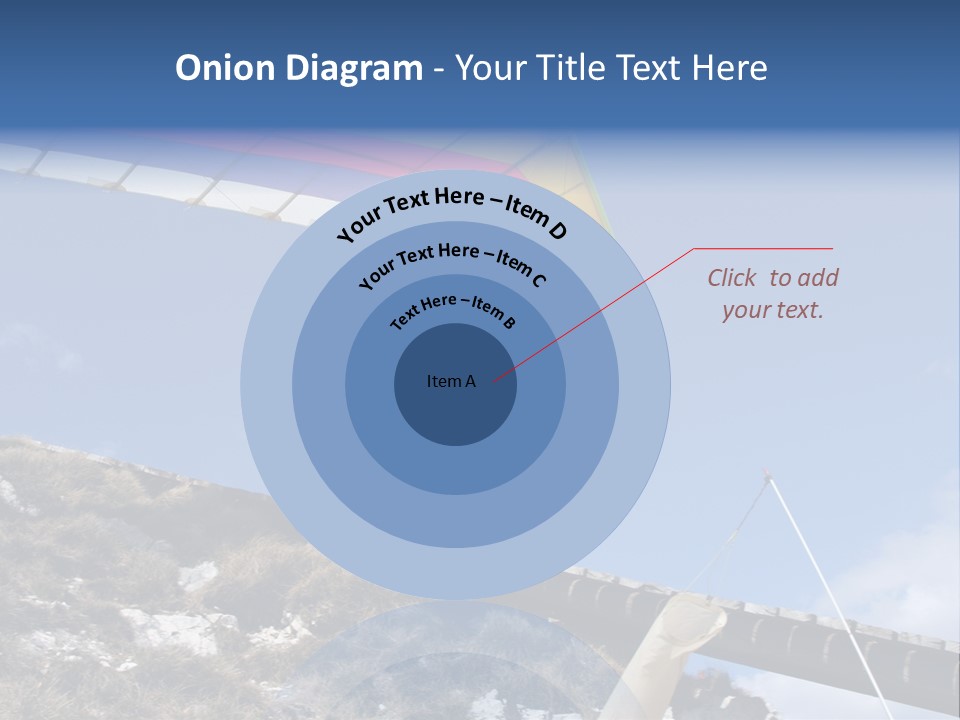 Onion Diagram - Your Title Text Here

Your Text Here – Item D

Your Text Here – Item C

Text Here – Item B

Item A

Click to add your text.